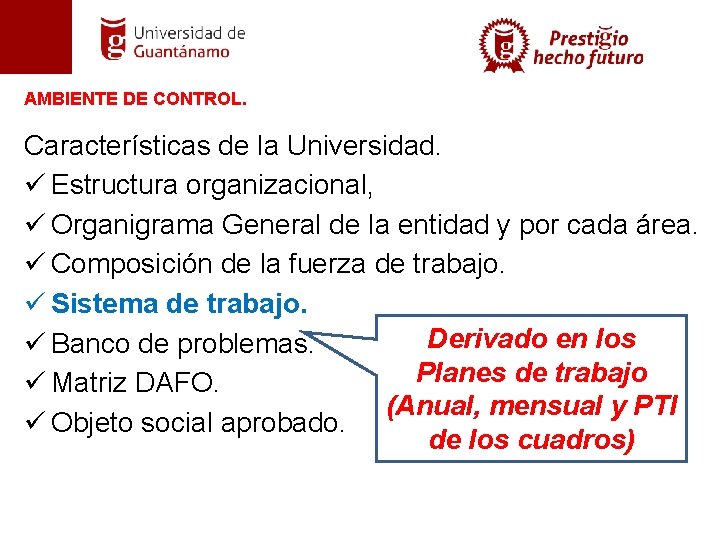 Universidad de Guantánamo

Prestigio hecho futuro

AMBIENTE DE CONTROL.

Características de la Universidad.
✓ Estructura organizacional,
✓ Organigrama General de la entidad y por cada área.
✓ Composición de la fuerza de trabajo.
✓ Sistema de trabajo.
✓ Banco de problemas.
✓ Matriz DAFO.
✓ Objeto social aprobado.

Derivado en los Planes de trabajo (Anual, mensual y PTI de los cuadros)